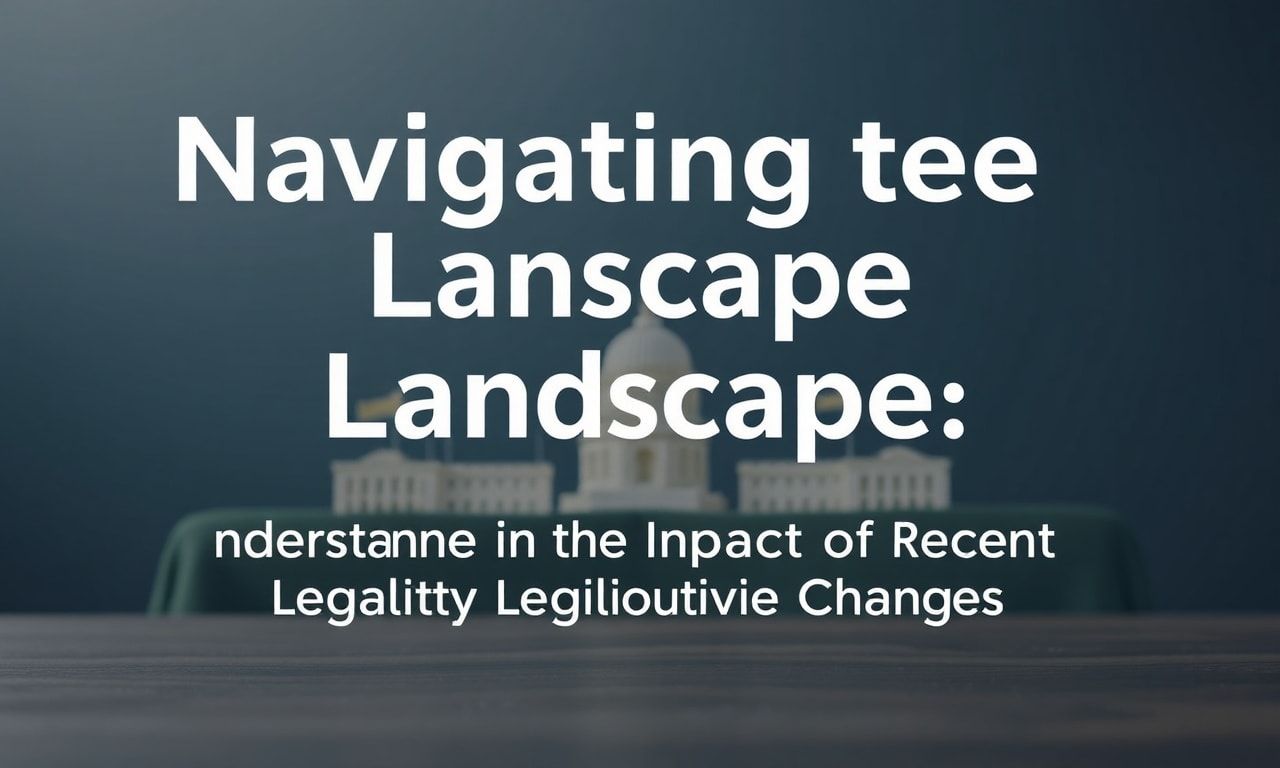 Navigating tee Lanscape Landscape:

nderstanne in the Inpact of Recent Legalitty Legilioutivie Changes